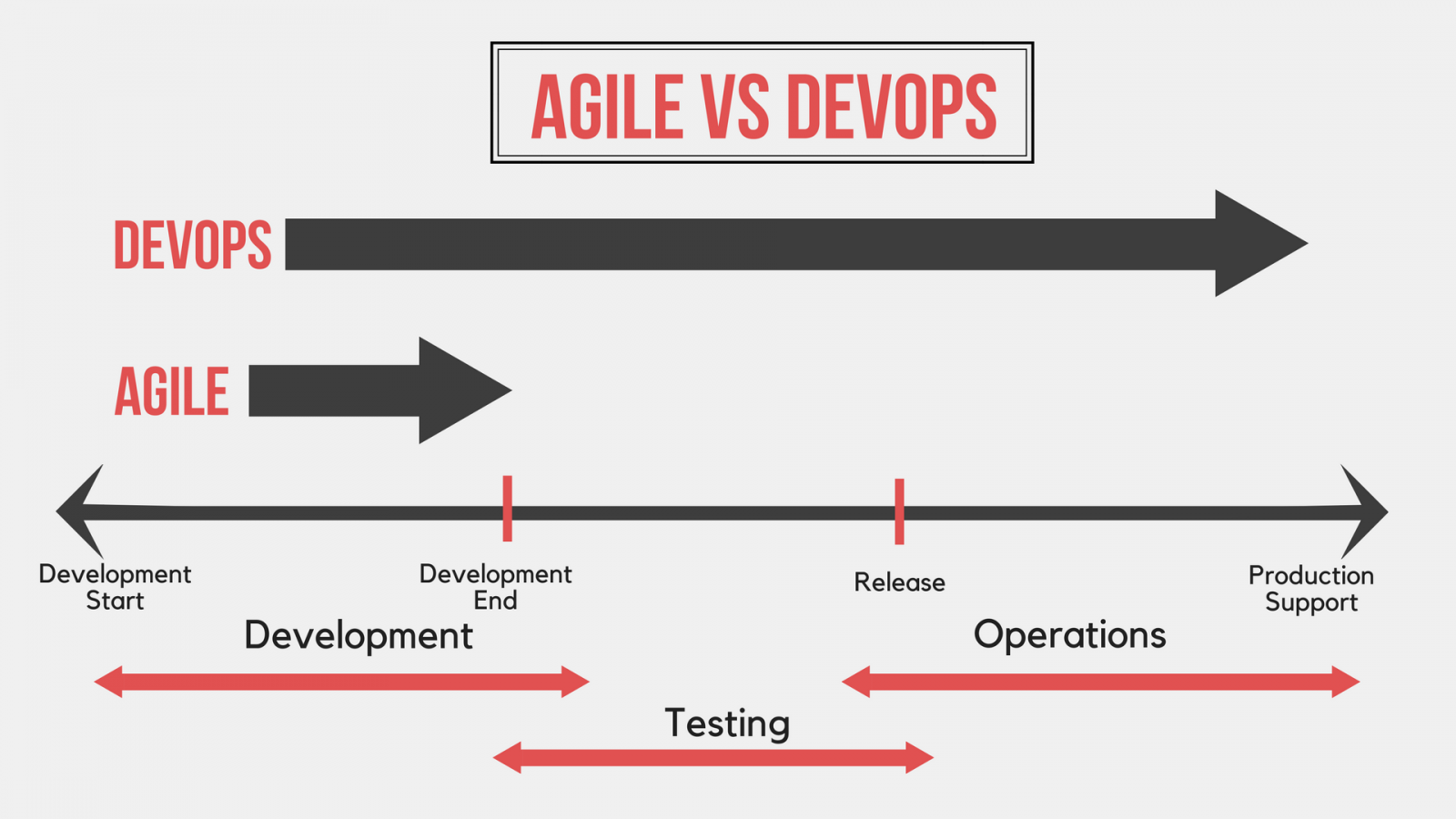 AGILE VS DEVOPS

DEVOPS

AGILE

Development Start

Development End

Release

Production Support

Development

Operations

Testing